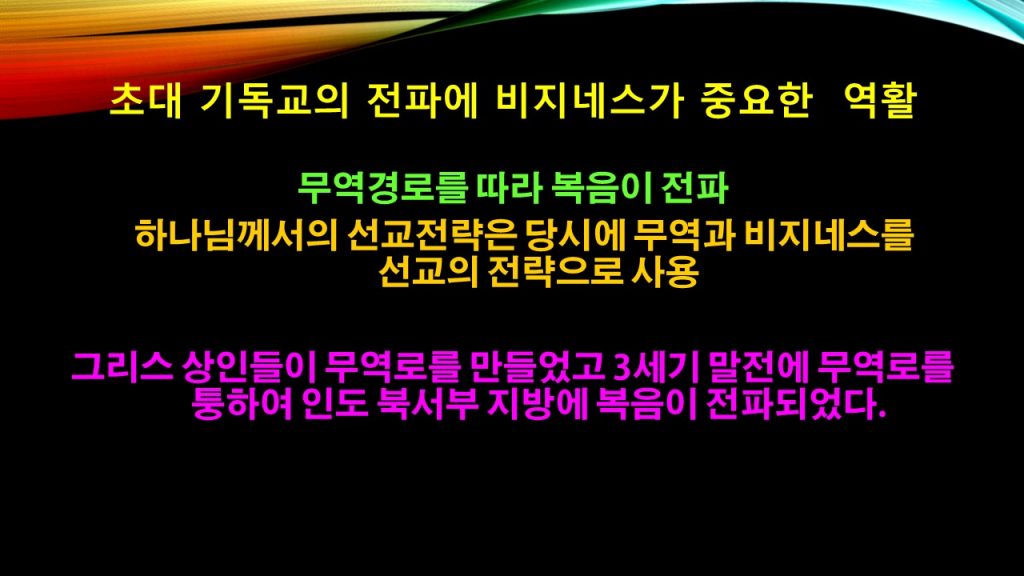 초대 기독교의 전파에 비지네스가 중요한 역활

무역경로를 따라 복음이 전파

하나님께서의 선교전략은 당시에 무역과 비지네스를 선교의 전략으로 사용

그리스 상인들이 무역로를 만들었고 3세기 말전에 무역로를 통하여 인도 북서부 지방에 복음이 전파되었다.